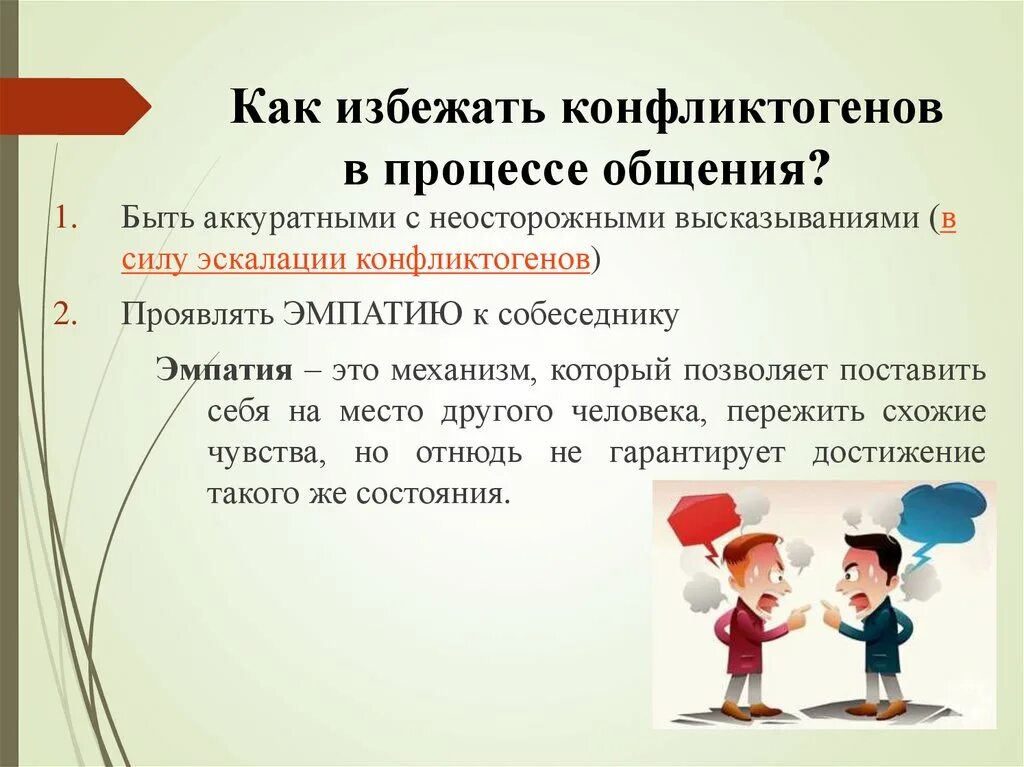 Как избежать конфликтогенов в процессе общения?

1. Быть аккуратными с неосторожными высказываниями (в силу эскалации конфликтогенов)

2. Проявлять ЭМПАТИЮ к собеседнику

Эмпатия – это механизм, который позволяет поставить себя на место другого человека, пережить схожие чувства, но отнюдь не гарантирует достижение такого же состояния.